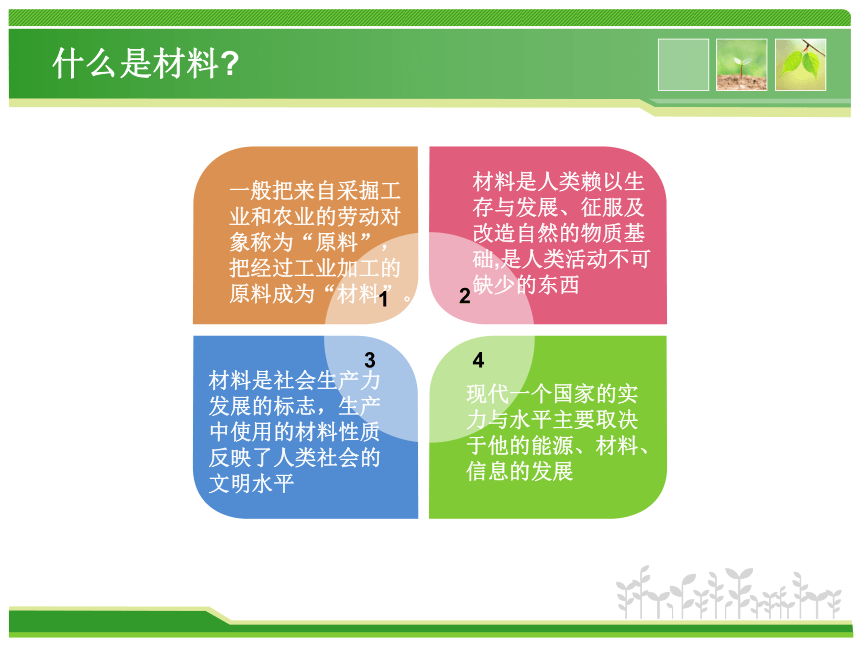 什么是材料?

一般把来自采掘工业和农业的劳动对象称为“原料”，把经过工业加工的原料成为“材料”。

1

材料是人类赖以生存与发展、征服及改造自然的物质基础,是人类活动不可缺少的东西

2

3

材料是社会生产力发展的标志，生产中使用的材料性质反映了人类社会的文明水平

4

现代一个国家的实力与水平主要取决于他的能源、材料、信息的发展